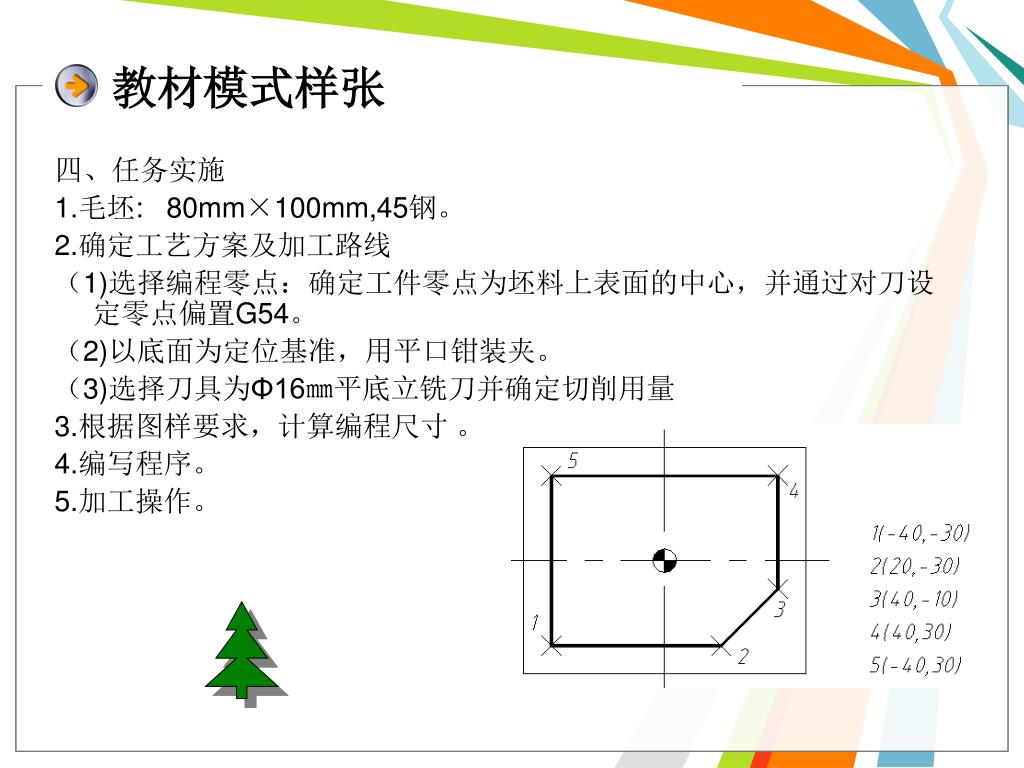 教材模式样张

四、任务实施

1.毛坯： 80mm×100mm,45钢。

2.确定工艺方案及加工路线

（1)选择编程零点：确定工件零点为坯料上表面的中心，并通过对刀设定零点偏置G54。

（2)以底面为定位基准，用平口钳装夹。

（3)选择刀具为Φ16㎜平底立铣刀并确定切削用量

3.根据图样要求，计算编程尺寸 。

4.编写程序。

5.加工操作。

5
4
3
1
2

1(-40,-30)
2(20,-30)
3(40,-10)
4(40,30)
5(-40,30)